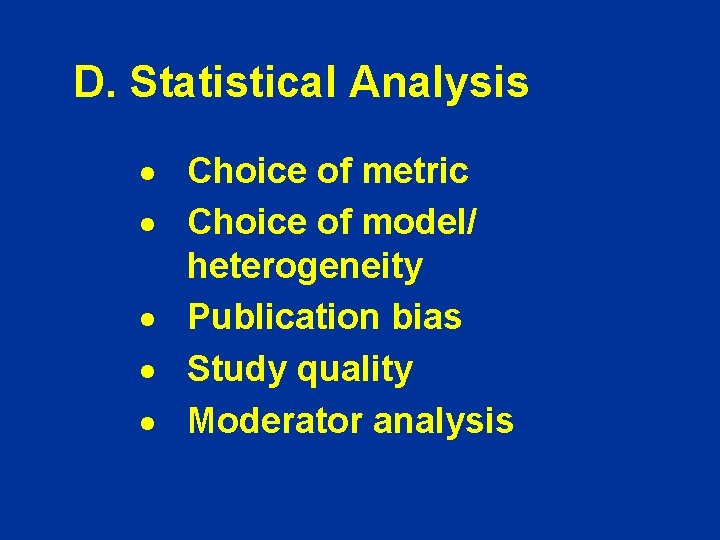 D. Statistical Analysis

• Choice of metric
• Choice of model/ heterogeneity
• Publication bias
• Study quality
• Moderator analysis